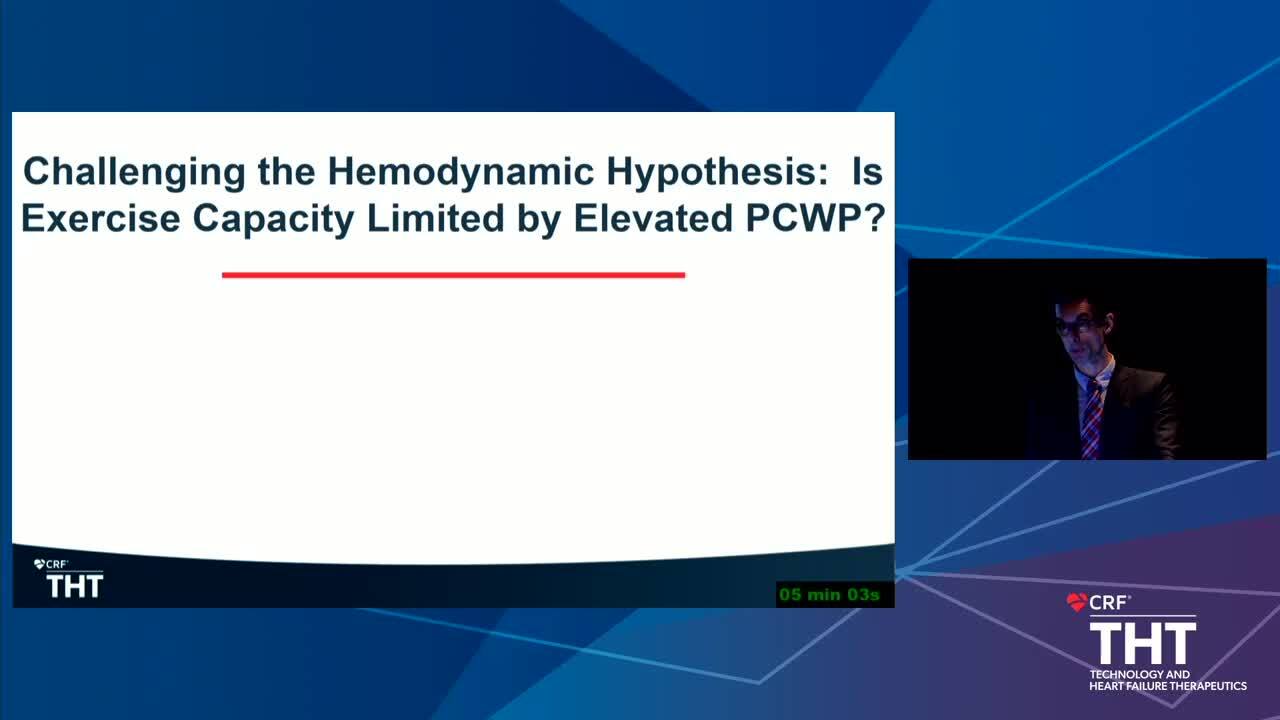 Challenging the Hemodynamic Hypothesis: Is Exercise Capacity Limited by Elevated PCWP?

CRF
THT

05 min 03s

CRF
THT
TECHNOLOGY AND HEART FAILURE THERAPEUTICS